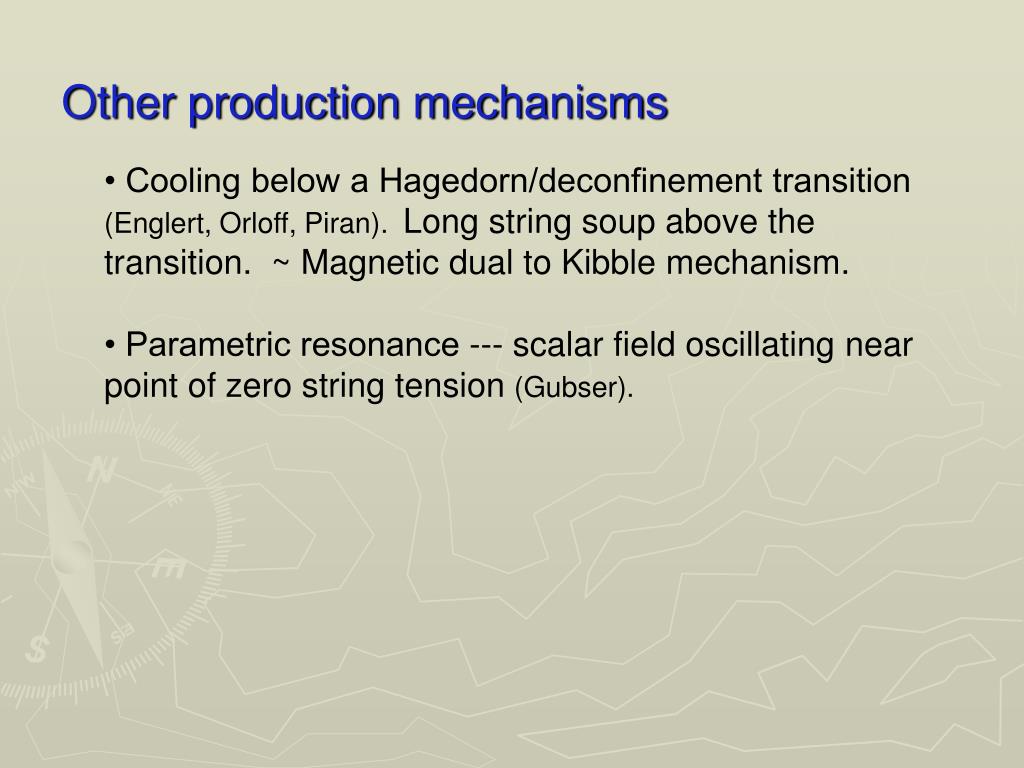 Other production mechanisms

• Cooling below a Hagedorn/deconfinement transition (Englert, Orloff, Piran). Long string soup above the transition. ~ Magnetic dual to Kibble mechanism.

• Parametric resonance --- scalar field oscillating near point of zero string tension (Gubser).